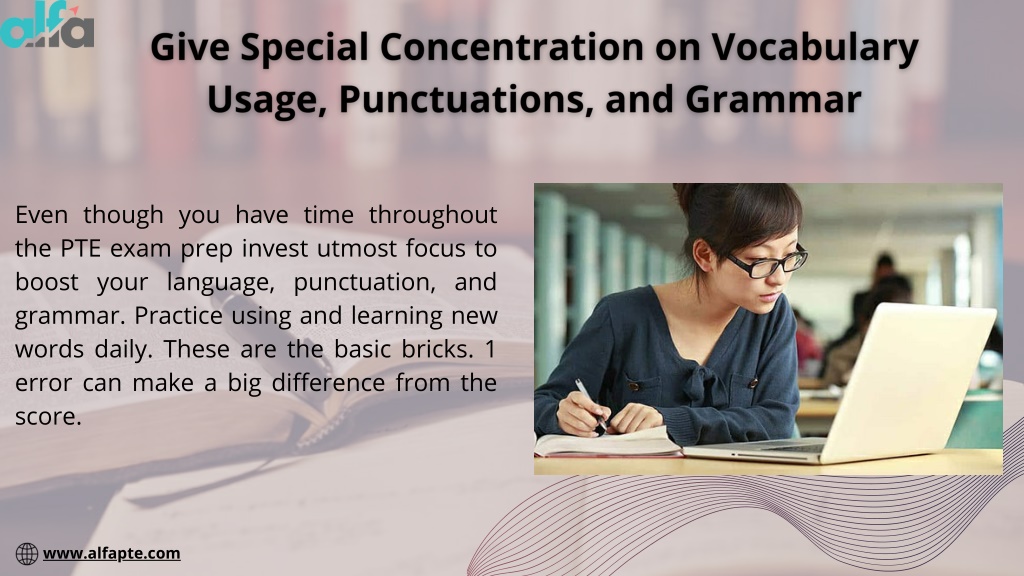 alfa

Give Special Concentration on Vocabulary Usage, Punctuations, and Grammar

Even though you have time throughout the PTE exam prep invest utmost focus to boost your language, punctuation, and grammar. Practice using and learning new words daily. These are the basic bricks. 1 error can make a big difference from the score.

www.alfapte.com